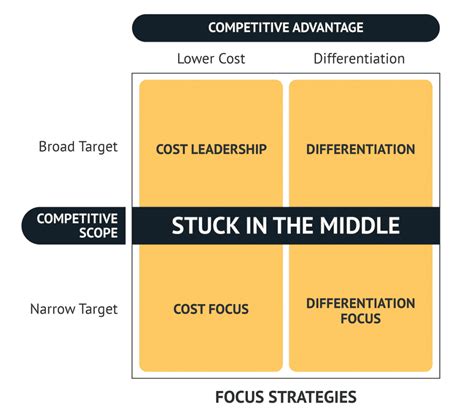 COMPETITIVE ADVANTAGE

Lower Cost

Differentiation

Broad Target

COST LEADERSHIP

DIFFERENTIATION

COMPETITIVE SCOPE

STUCK IN THE MIDDLE

Narrow Target

COST FOCUS

DIFFERENTIATION FOCUS

FOCUS STRATEGIES